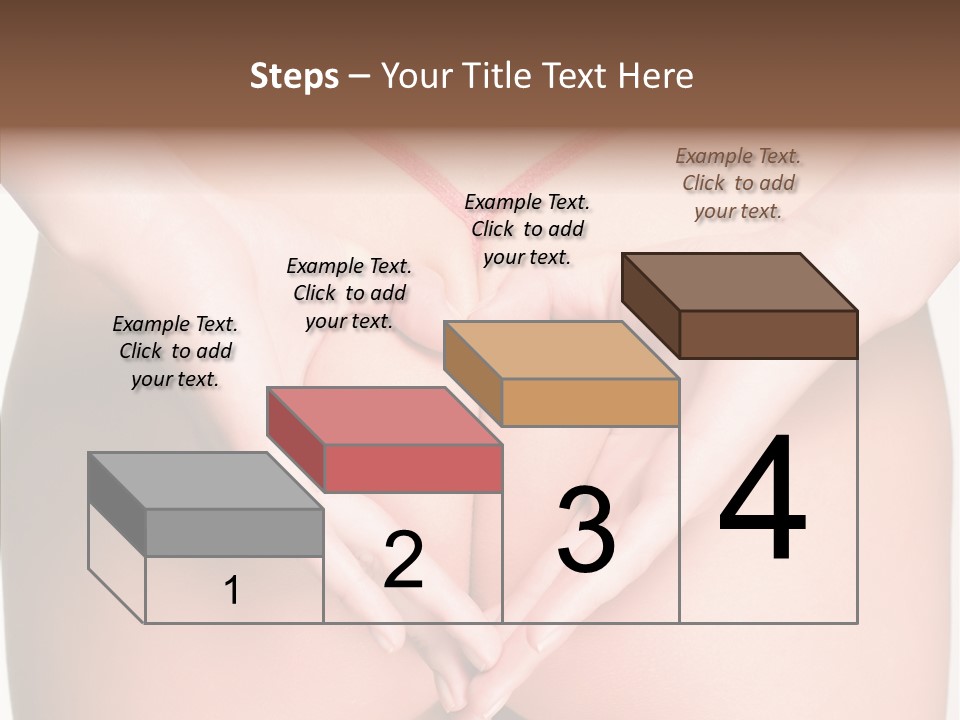 Steps – Your Title Text Here

Example Text. Click to add your text.

Example Text. Click to add your text.

Example Text. Click to add your text.

Example Text. Click to add your text.

1

2

3

4